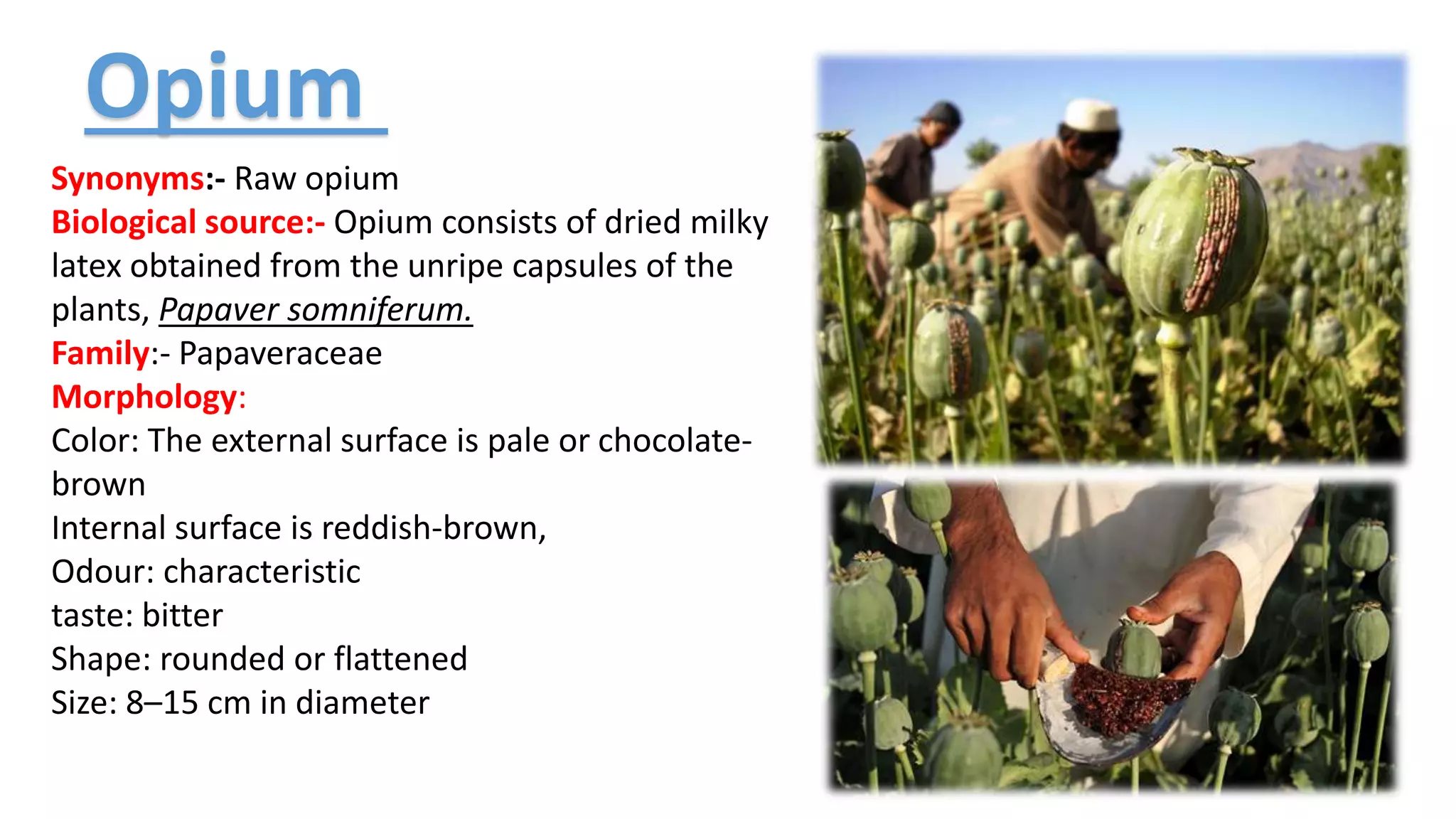 Opium

Synonyms:- Raw opium
Biological source:- Opium consists of dried milky latex obtained from the unripe capsules of the plants, Papaver somniferum.
Family:- Papaveraceae
Morphology:
Color: The external surface is pale or chocolate-brown
Internal surface is reddish-brown,
Odour: characteristic
taste: bitter
Shape: rounded or flattened
Size: 8–15 cm in diameter